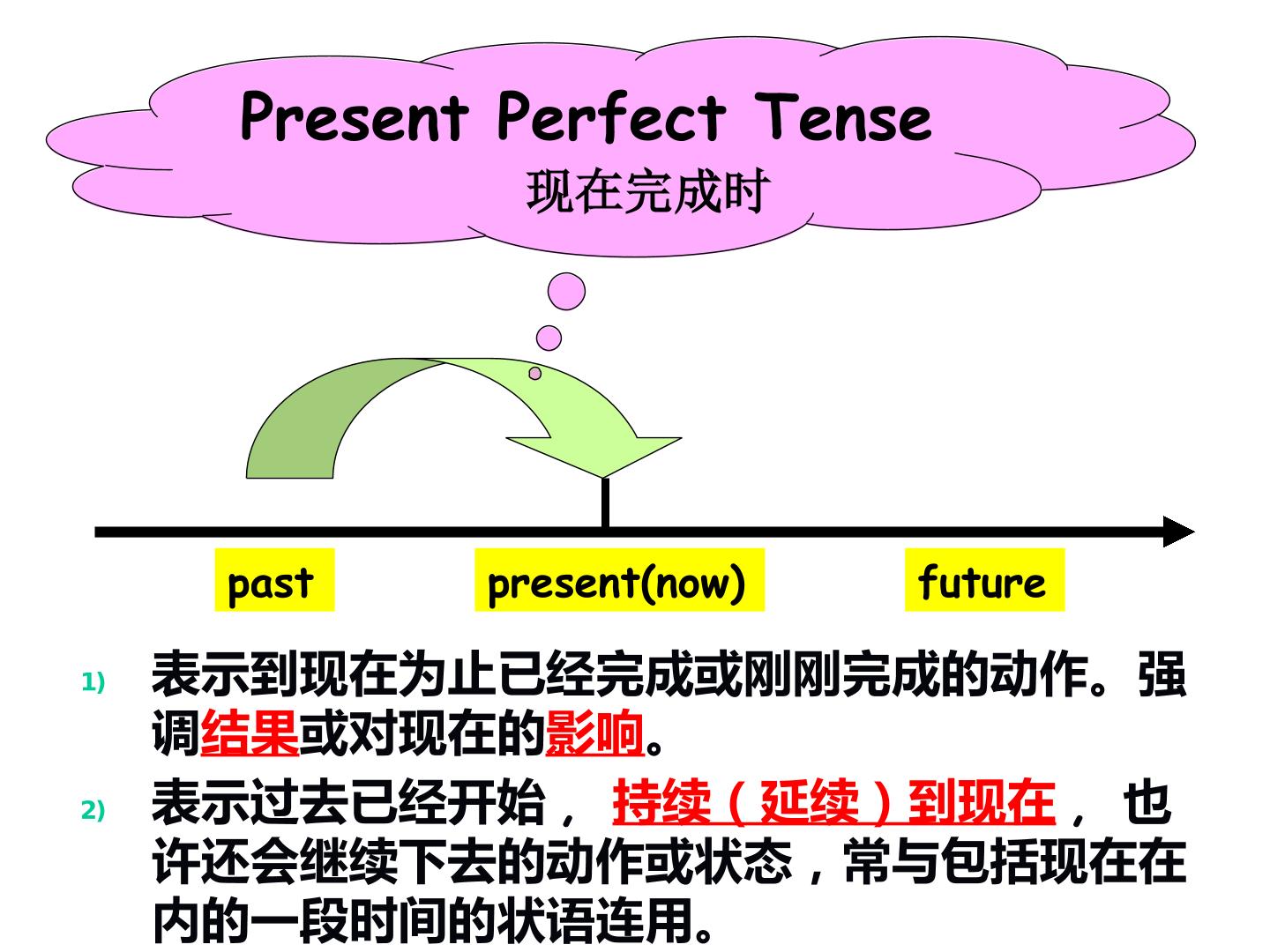 Present Perfect Tense
现在完成时

past

present(now)

future

1) 表示到现在为止已经完成或刚刚完成的动作。强调结果或对现在的影响。

2) 表示过去已经开始，持续（延续）到现在，也许还会继续下去的动作或状态，常与包括现在在内的一段时间的状语连用。